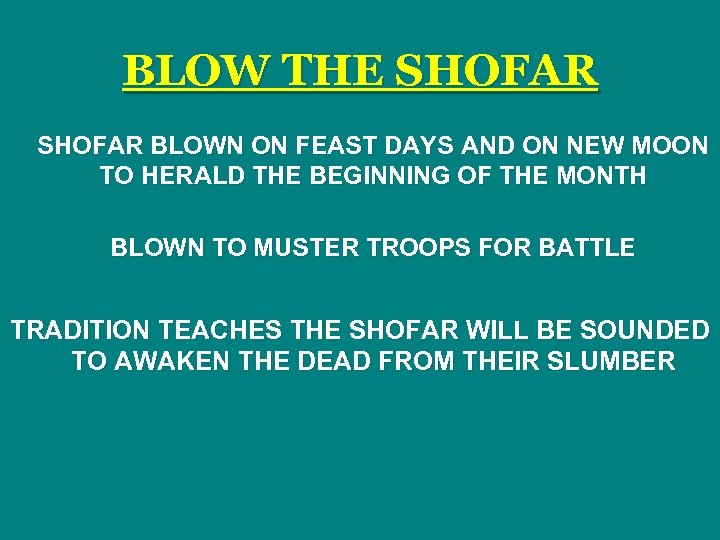 BLOW THE SHOFAR

SHOFAR BLOWN ON FEAST DAYS AND ON NEW MOON TO HERALD THE BEGINNING OF THE MONTH

BLOWN TO MUSTER TROOPS FOR BATTLE

TRADITION TEACHES THE SHOFAR WILL BE SOUNDED TO AWAKEN THE DEAD FROM THEIR SLUMBER